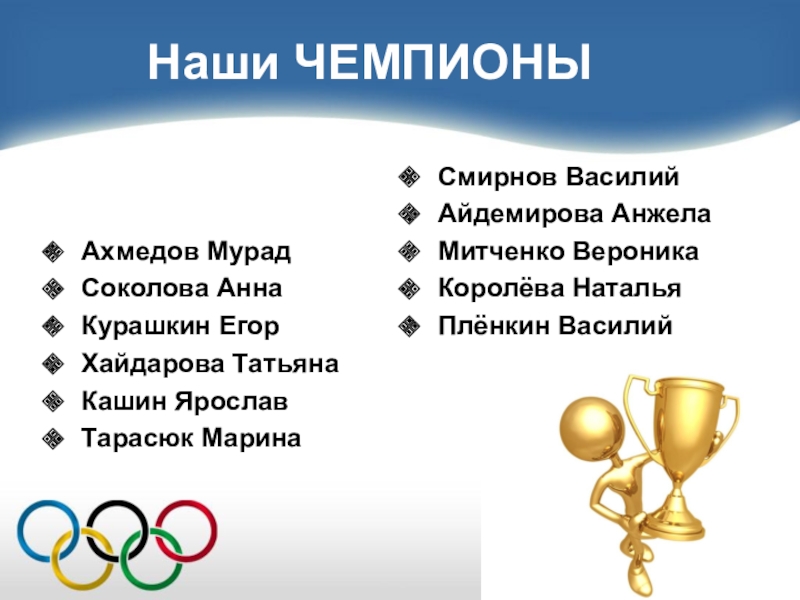 Наши ЧЕМПИОНЫ

Ахмедов Мурад
Соколова Анна
Курашкин Егор
Хайдарова Татьяна
Кашин Ярослав
Тарасюк Марина

Смирнов Василий
Айдемирова Анжела
Митченко Вероника
Королёва Наталья
Плёнкин Василий